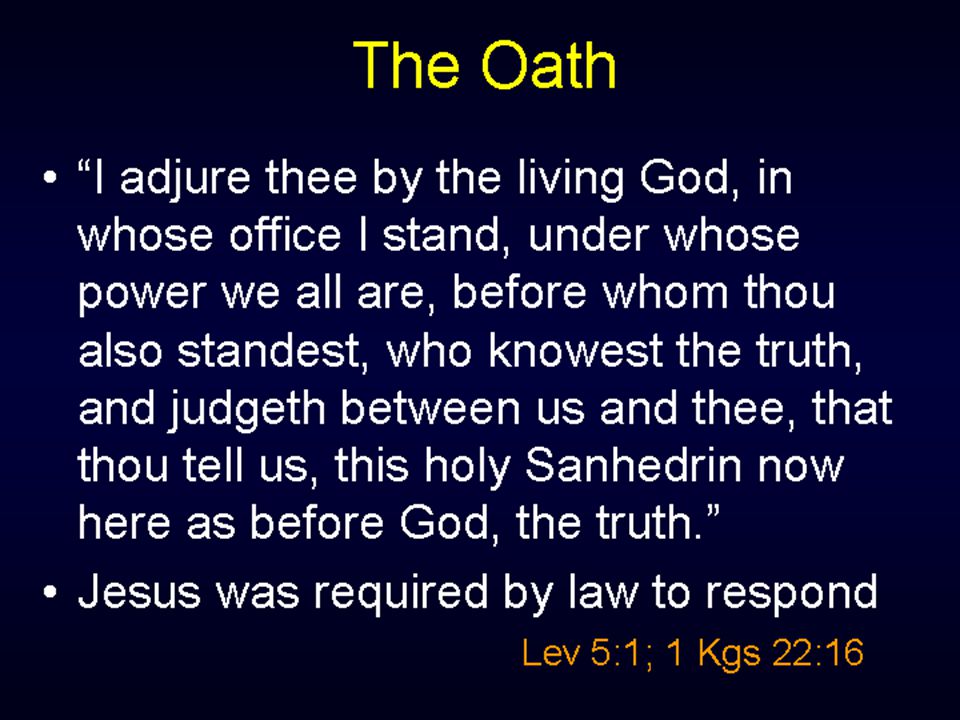 The Oath

• “I adjure thee by the living God, in whose office I stand, under whose power we all are, before whom thou also standest, who knowest the truth, and judgeth between us and thee, that thou tell us, this holy Sanhedrin now here as before God, the truth.”

• Jesus was required by law to respond

Lev 5:1; 1 Kgs 22:16